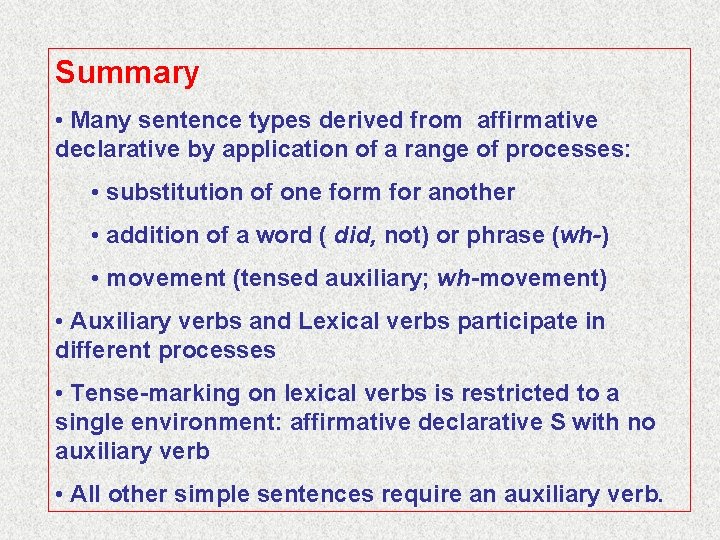 Summary

• Many sentence types derived from affirmative declarative by application of a range of processes:

• substitution of one form for another

• addition of a word ( did, not) or phrase (wh-)

• movement (tensed auxiliary; wh-movement)

• Auxiliary verbs and Lexical verbs participate in different processes

• Tense-marking on lexical verbs is restricted to a single environment: affirmative declarative S with no auxiliary verb

• All other simple sentences require an auxiliary verb.